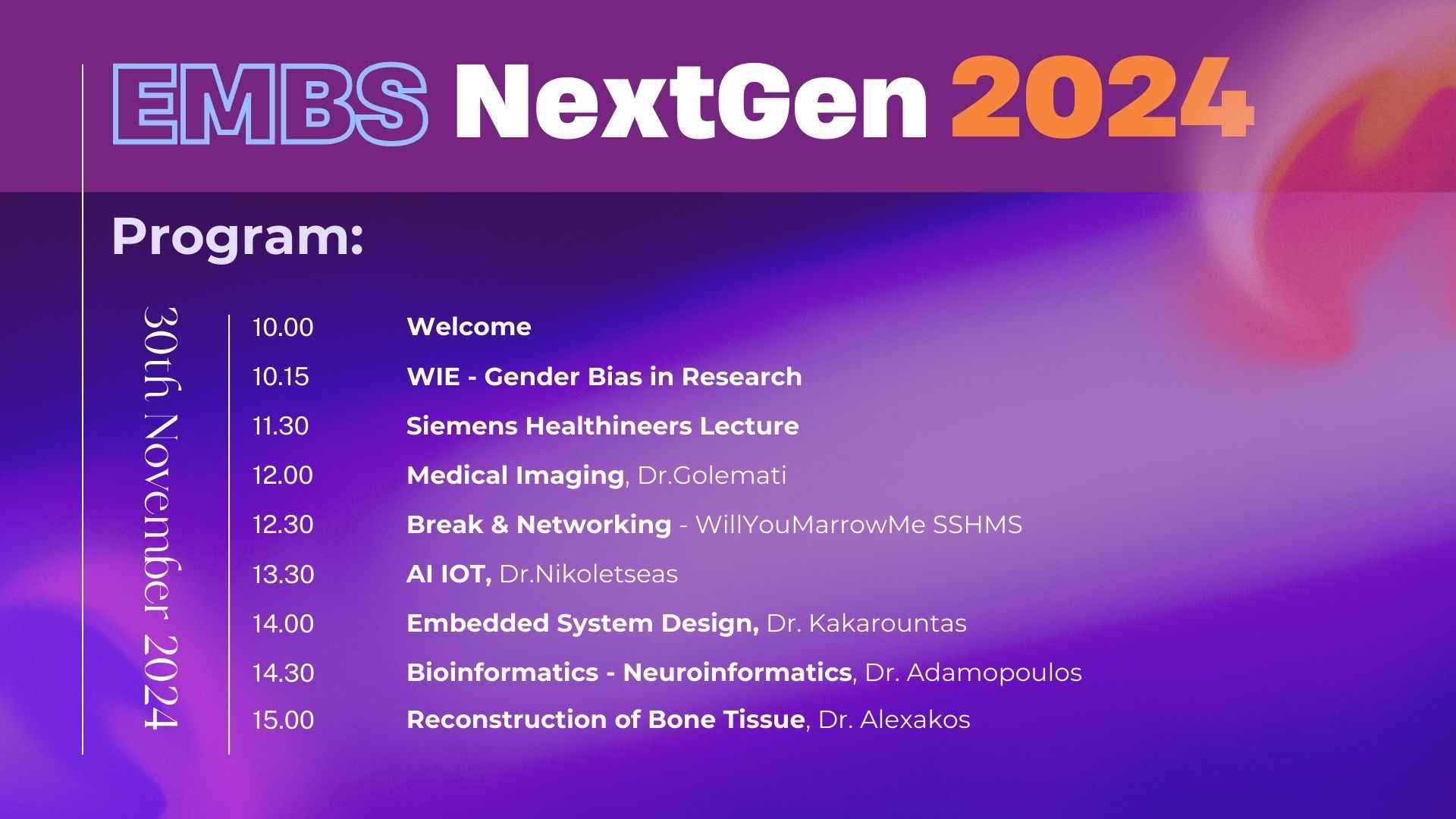 EMBS NextGen 2024

Program:

30th November 2024

10.00 Welcome
10.15 WIE - Gender Bias in Research
11.30 Siemens Healthineers Lecture
12.00 Medical Imaging, Dr.Golemati
12.30 Break & Networking - WillYouMarrowMe SSHMS
13.30 AI IOT, Dr.Nikoletseas
14.00 Embedded System Design, Dr. Kakarountas
14.30 Bioinformatics - Neuroinformatics, Dr. Adamopoulos
15.00 Reconstruction of Bone Tissue, Dr. Alexakos